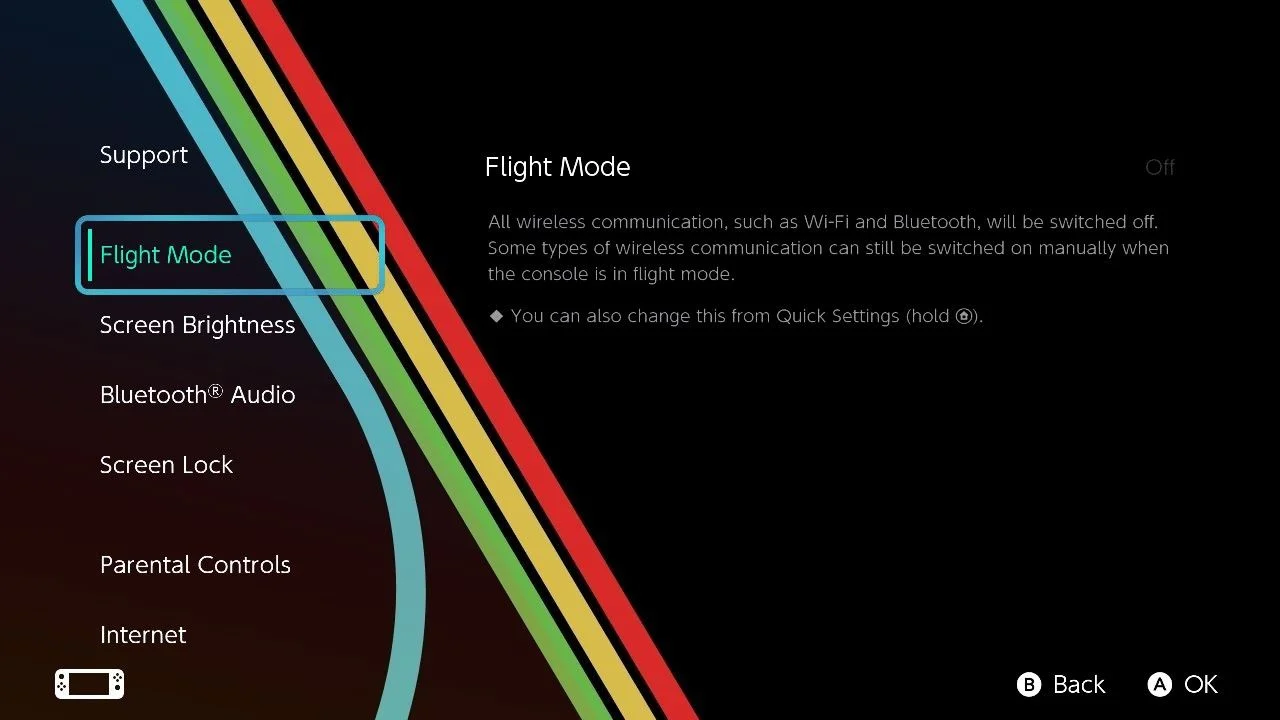 Support

Flight Mode

Screen Brightness

Bluetooth® Audio

Screen Lock

Parental Controls

Internet

Flight Mode

Off

All wireless communication, such as Wi-Fi and Bluetooth, will be switched off. Some types of wireless communication can still be switched on manually when the console is in flight mode.

◆ You can also change this from Quick Settings (hold ⌂).

B Back  A OK